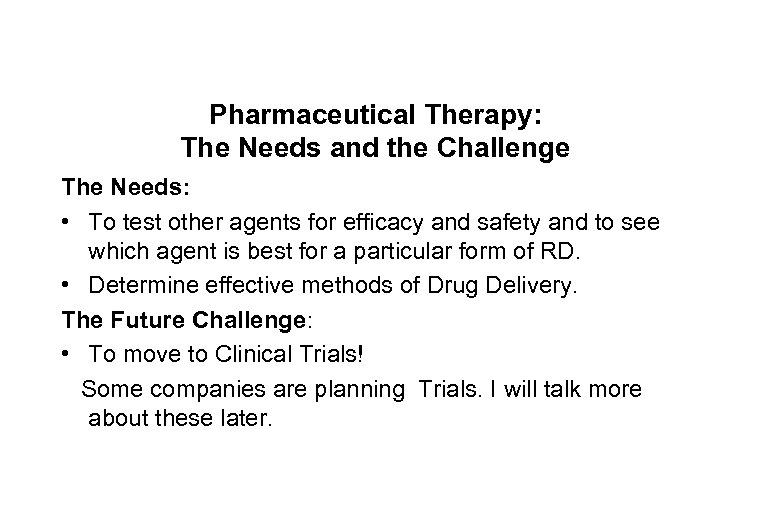 Pharmaceutical Therapy:
The Needs and the Challenge

The Needs:

• To test other agents for efficacy and safety and to see which agent is best for a particular form of RD.
• Determine effective methods of Drug Delivery.

The Future Challenge:

• To move to Clinical Trials!

Some companies are planning Trials. I will talk more about these later.